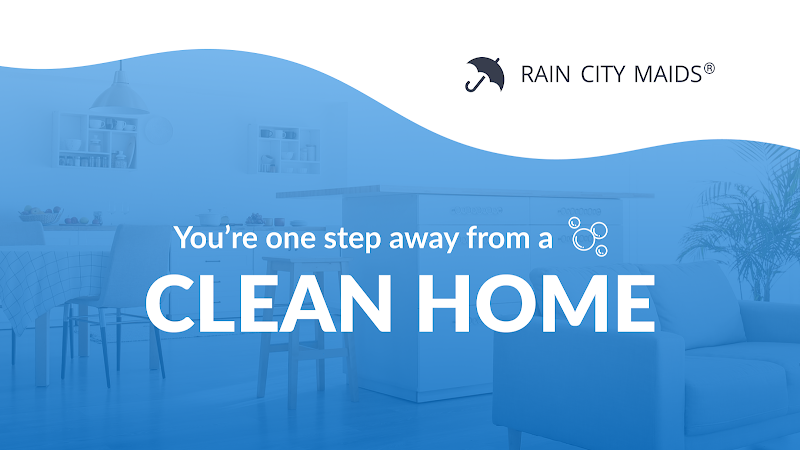 RAIN CITY MAIDS®

You're one step away from a

CLEAN HOME